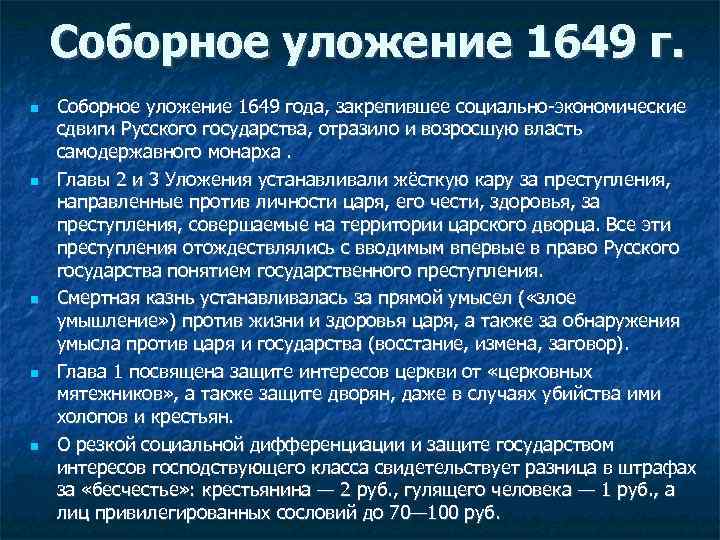 Соборное уложение 1649 г.

Соборное уложение 1649 года, закрепившее социально-экономические сдвиги Русского государства, отразило и возросшую власть самодержавного монарха .

Главы 2 и 3 Уложения устанавливали жёсткую кару за преступления, направленные против личности царя, его чести, здоровья, за преступления, совершаемые на территории царского дворца. Все эти преступления отождествлялись с вводимым впервые в право Русского государства понятием государственного преступления.

Смертная казнь устанавливалась за прямой умысел («злое умышление») против жизни и здоровья царя, а также за обнаружения умысла против царя и государства (восстание, измена, заговор).

Глава 1 посвящена защите интересов церкви от «церковных мятежников», а также защите дворян, даже в случаях убийства ими холопов и крестьян.

О резкой социальной дифференциации и защите государством интересов господствующего класса свидетельствует разница в штрафах за «бесчестье»: крестьянина — 2 руб., гулящего человека — 1 руб., а лиц привилегированных сословий до 70—100 руб.